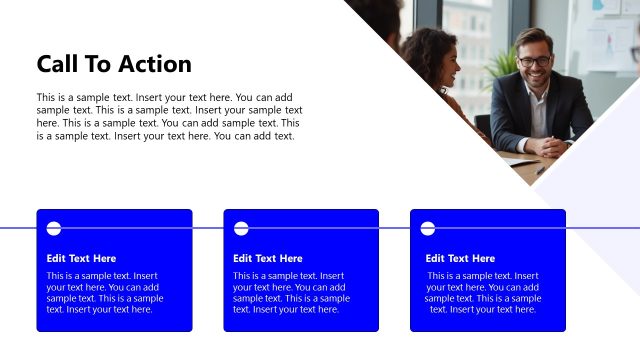 Call To Action

This is a sample text. Insert your text here. You can add sample text. This is a sample text. Insert your sample text here. This is a sample text. You can add sample text. This is a sample text. Insert your text here. You can add text.

Edit Text Here

This is a sample text. Insert your text here. You can add sample text. This is a sample text. Insert your text here.

Edit Text Here

This is a sample text. Insert your text here. You can add sample text. This is a sample text. Insert your text here.

Edit Text Here

This is a sample text. Insert your text here. You can add sample text. This is a sample text. Insert your text here.